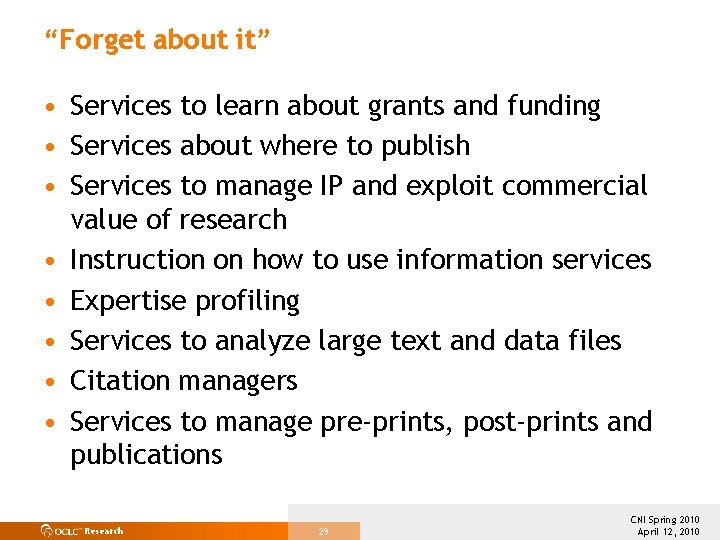 “Forget about it”

• Services to learn about grants and funding
• Services about where to publish
• Services to manage IP and exploit commercial value of research
• Instruction on how to use information services
• Expertise profiling
• Services to analyze large text and data files
• Citation managers
• Services to manage pre-prints, post-prints and publications

OCLC Research

29

CNI Spring 2010
April 12, 2010